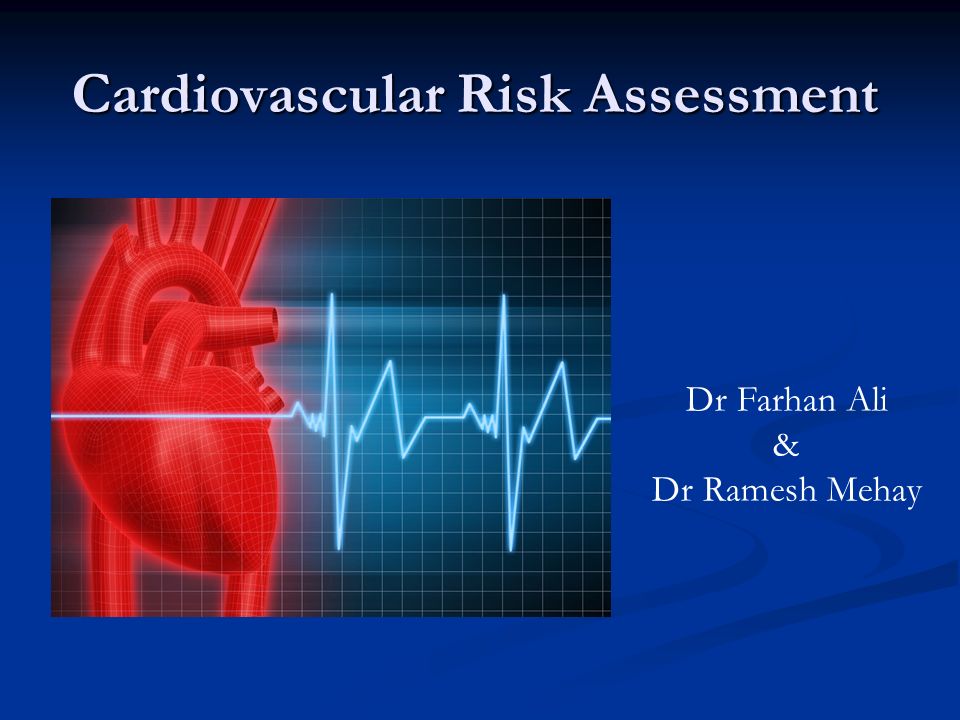 Cardiovascular Risk Assessment

Dr Farhan Ali
&
Dr Ramesh Mehay